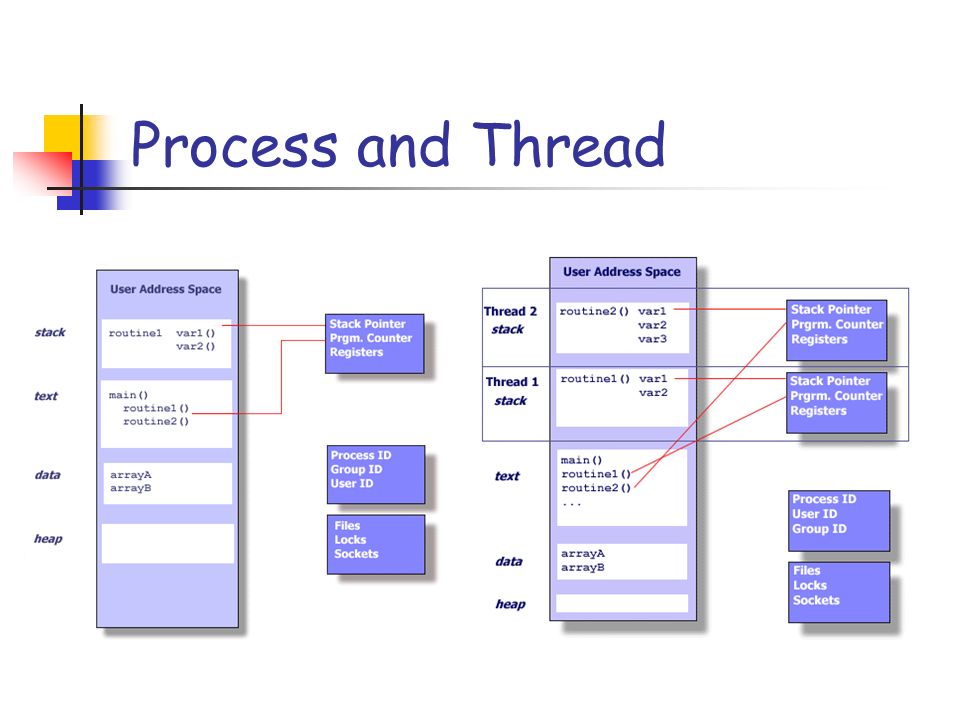 Process and Thread

User Address Space

stack

routine1 var1()
var2()

Stack Pointer
Prgm. Counter
Registers

text

main()
routine1()
routine2()

data

arrayA
arrayB

Process ID
Group ID
User ID

heap

Files
Locks
Sockets

User Address Space

Thread 2
stack

routine2() var1
var2
var3

Stack Pointer
Prgrm. Counter
Registers

Thread 1
stack

routine1() var1
var2

Stack Pointer
Prgrm. Counter
Registers

text

main()
routine1()
routine2()
...

Process ID
User ID
Group ID

data

arrayA
arrayB

Files
Locks
Sockets

heap